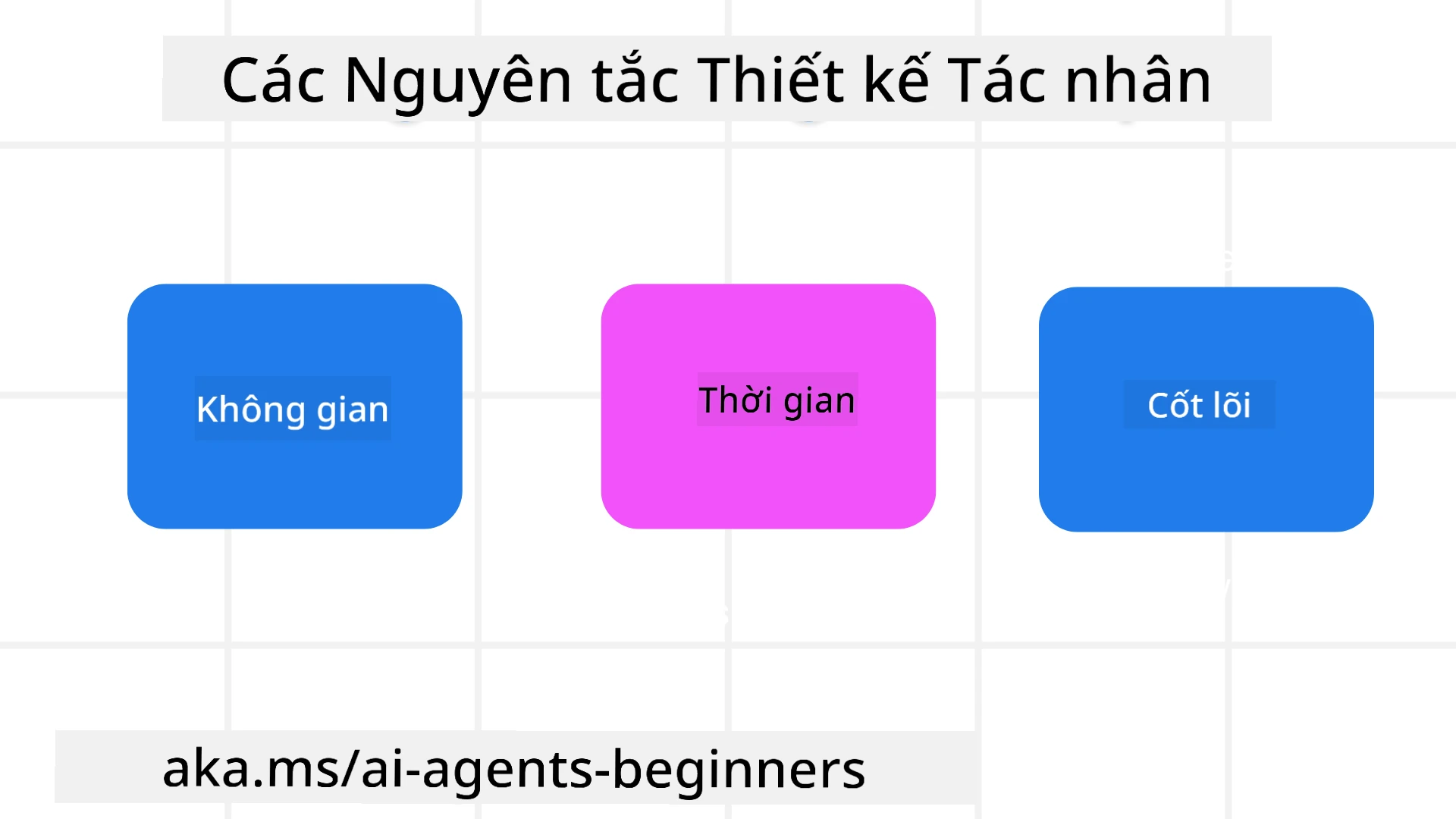 Các Nguyên tắc Thiết kế Tác nhân

Không gian

Thời gian

Cốt lõi

aka.ms/ai-agents-beginners